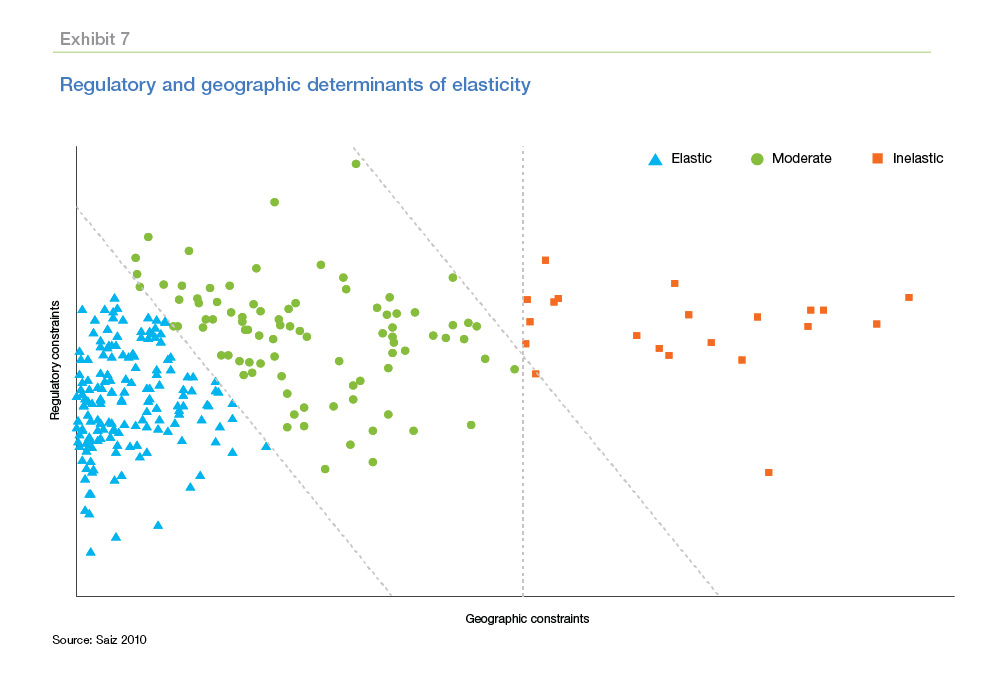 Exhibit 7

Regulatory and geographic determinants of elasticity

Elastic Moderate Inelastic

Regulatory constraints

Geographic constraints

Source: Saiz 2010